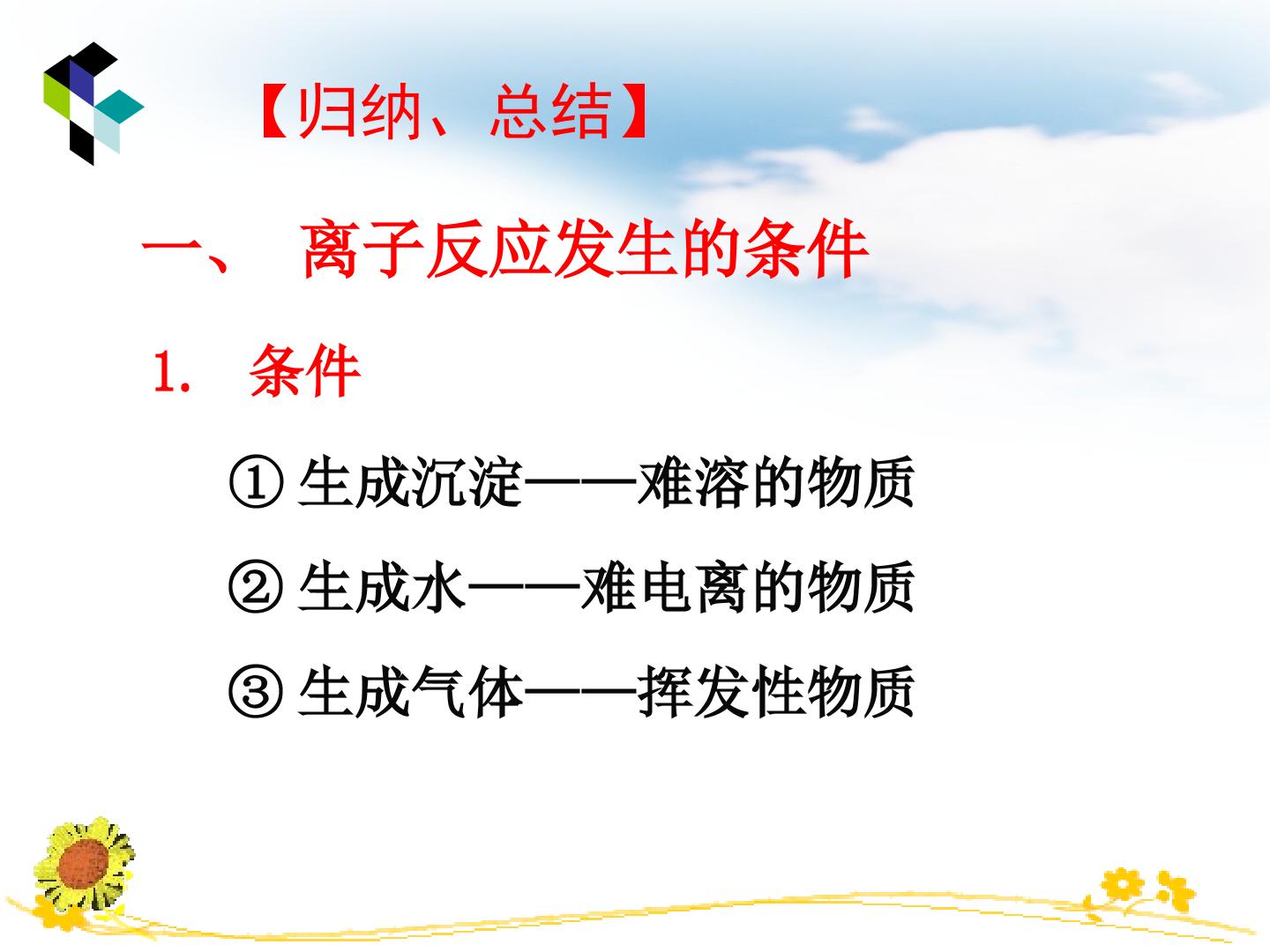 【归纳、总结】

一、 离子反应发生的条件

1. 条件

① 生成沉淀——难溶的物质

② 生成水——难电离的物质

③ 生成气体——挥发性物质